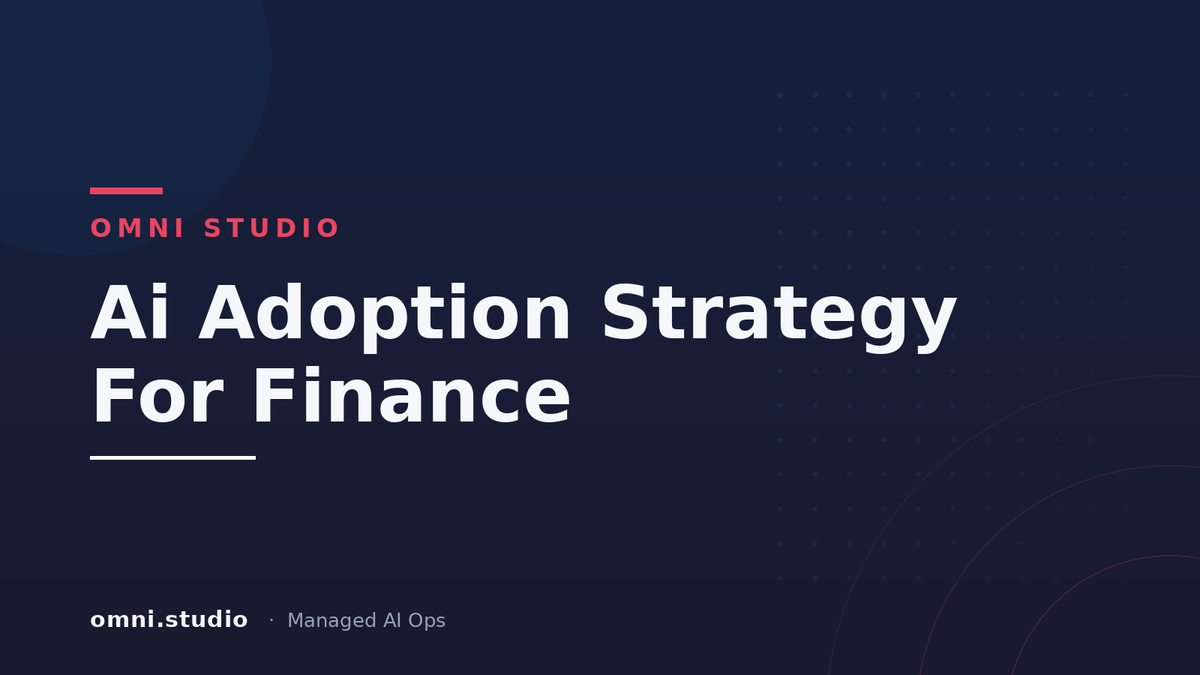 OMNI STUDIO

Ai Adoption Strategy For Finance

omni.studio · Managed AI Ops